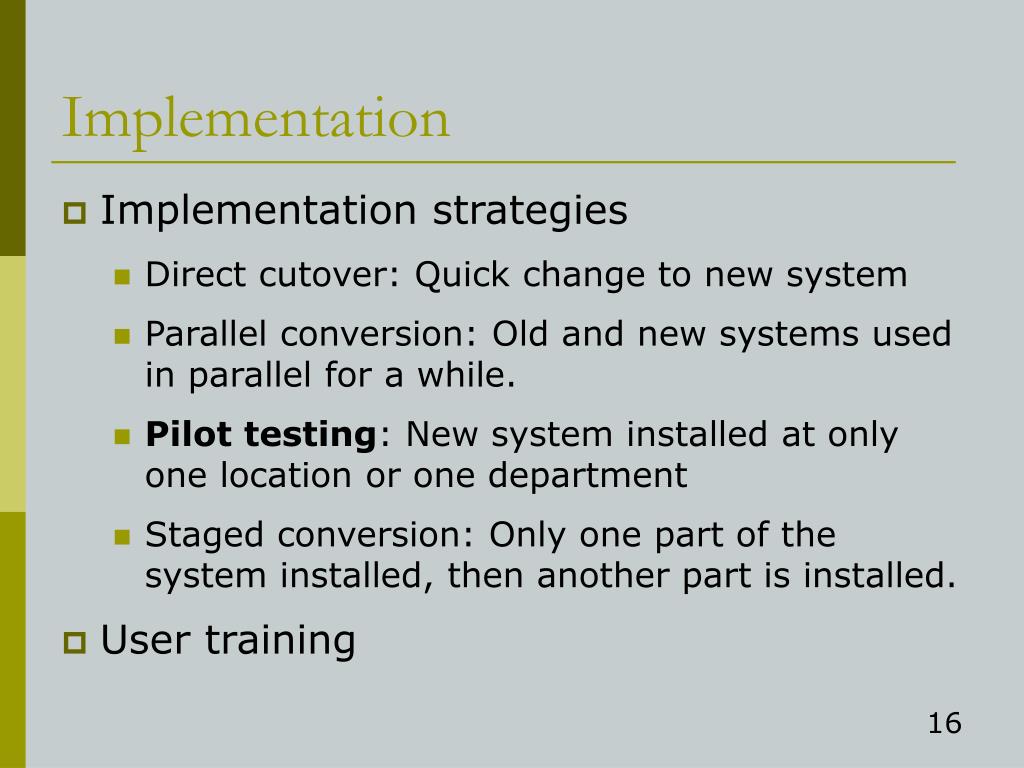 Implementation

Implementation strategies

Direct cutover: Quick change to new system

Parallel conversion: Old and new systems used in parallel for a while.

Pilot testing: New system installed at only one location or one department

Staged conversion: Only one part of the system installed, then another part is installed.

User training

16